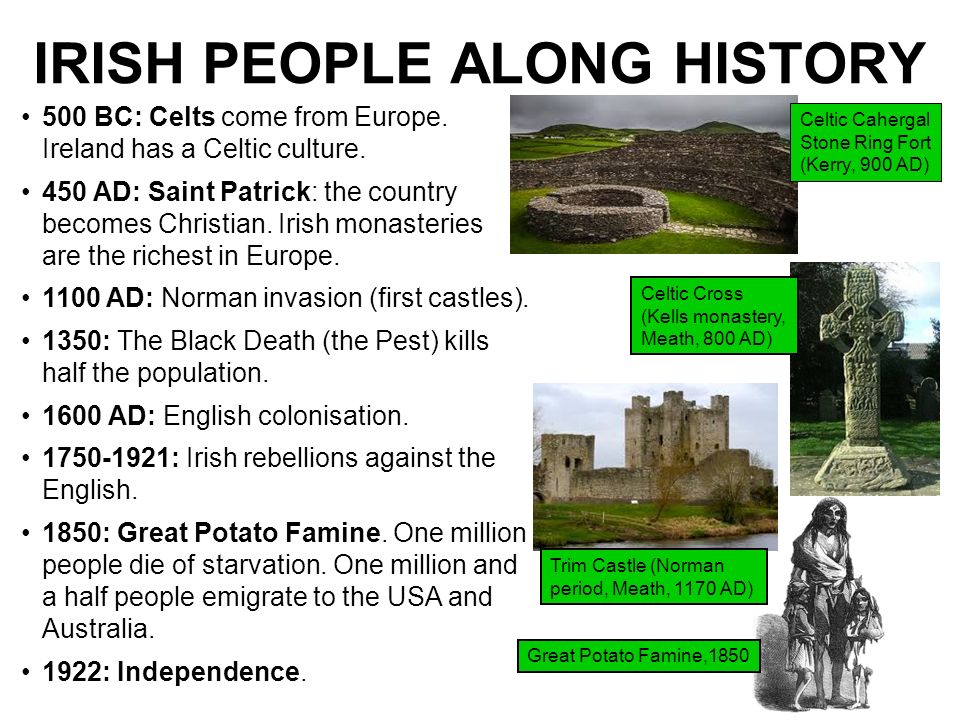 IRISH PEOPLE ALONG HISTORY

• 500 BC: Celts come from Europe. Ireland has a Celtic culture.
• 450 AD: Saint Patrick: the country becomes Christian. Irish monasteries are the richest in Europe.
• 1100 AD: Norman invasion (first castles).
• 1350: The Black Death (the Pest) kills half the population.
• 1600 AD: English colonisation.
• 1750-1921: Irish rebellions against the English.
• 1850: Great Potato Famine. One million people die of starvation. One million and a half people emigrate to the USA and Australia.
• 1922: Independence.

Celtic Cahergal Stone Ring Fort (Kerry, 900 AD)

Celtic Cross (Kells monastery, Meath, 800 AD)

Trim Castle (Norman period, Meath, 1170 AD)

Great Potato Famine,1850